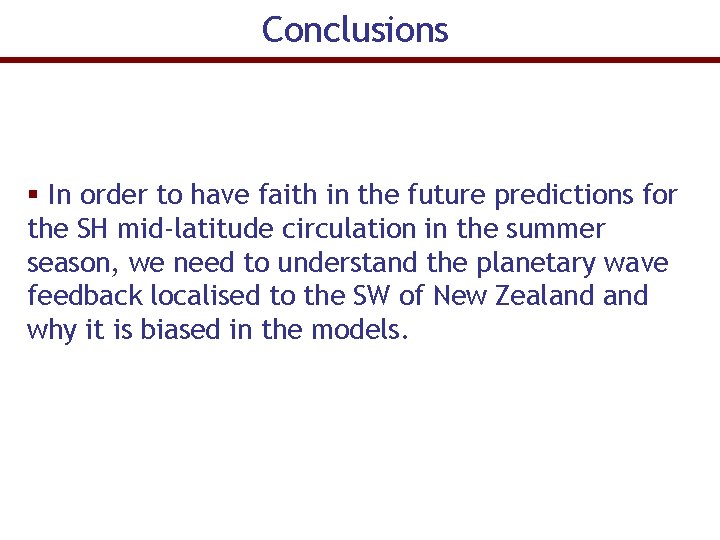 Conclusions

• In order to have faith in the future predictions for the SH mid-latitude circulation in the summer season, we need to understand the planetary wave feedback localised to the SW of New Zealand and why it is biased in the models.